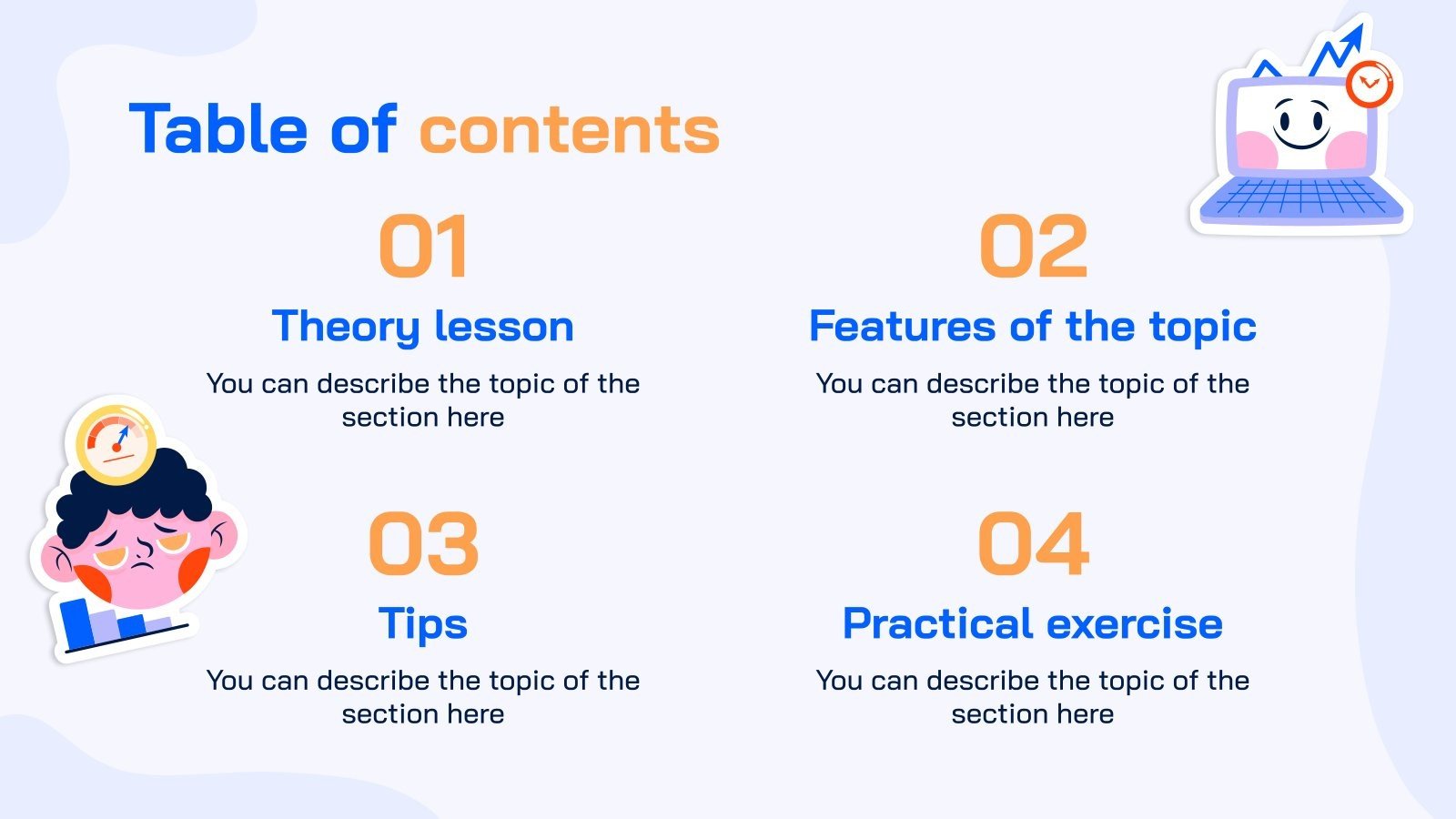 Table of contents

01

Theory lesson

You can describe the topic of the section here

02

Features of the topic

You can describe the topic of the section here

03

Tips

You can describe the topic of the section here

04

Practical exercise

You can describe the topic of the section here